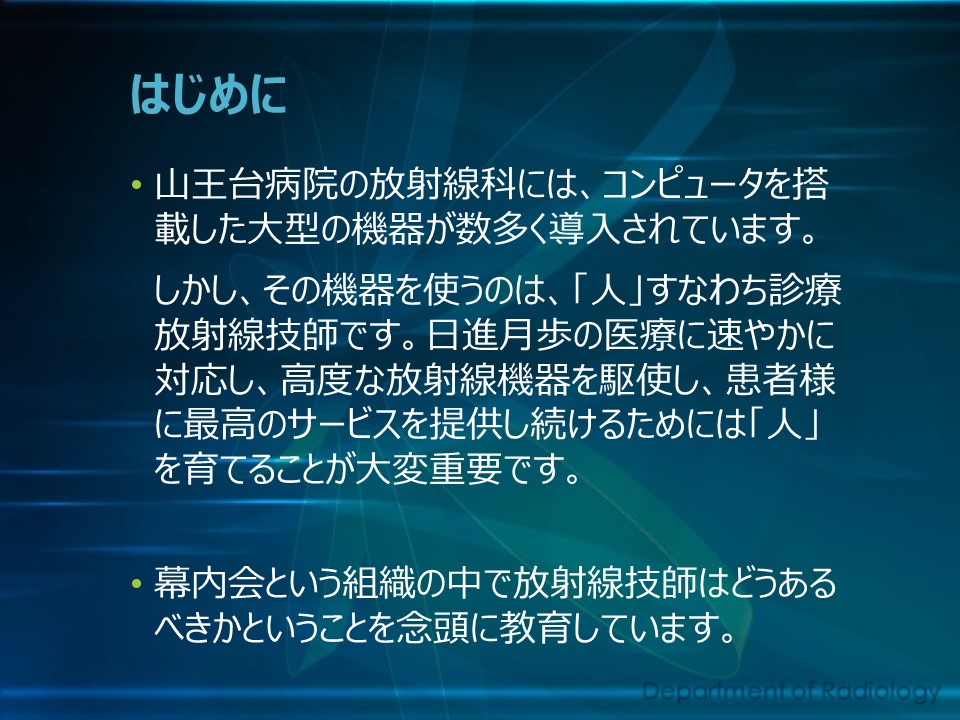 はじめに

• 山王台病院の放射線科には、コンピュータを搭載した大型の機器が数多く導入されています。

しかし、その機器を使うのは、「人」すなわち診療放射線技師です。日進月歩の医療に速やかに対応し、高度な放射線機器を駆使し、患者様に最高のサービスを提供し続けるためには「人」を育てることが大変重要です。

• 幕内会という組織の中で放射線技師はどうあるべきかということを念頭に教育しています。

Department of Radiology